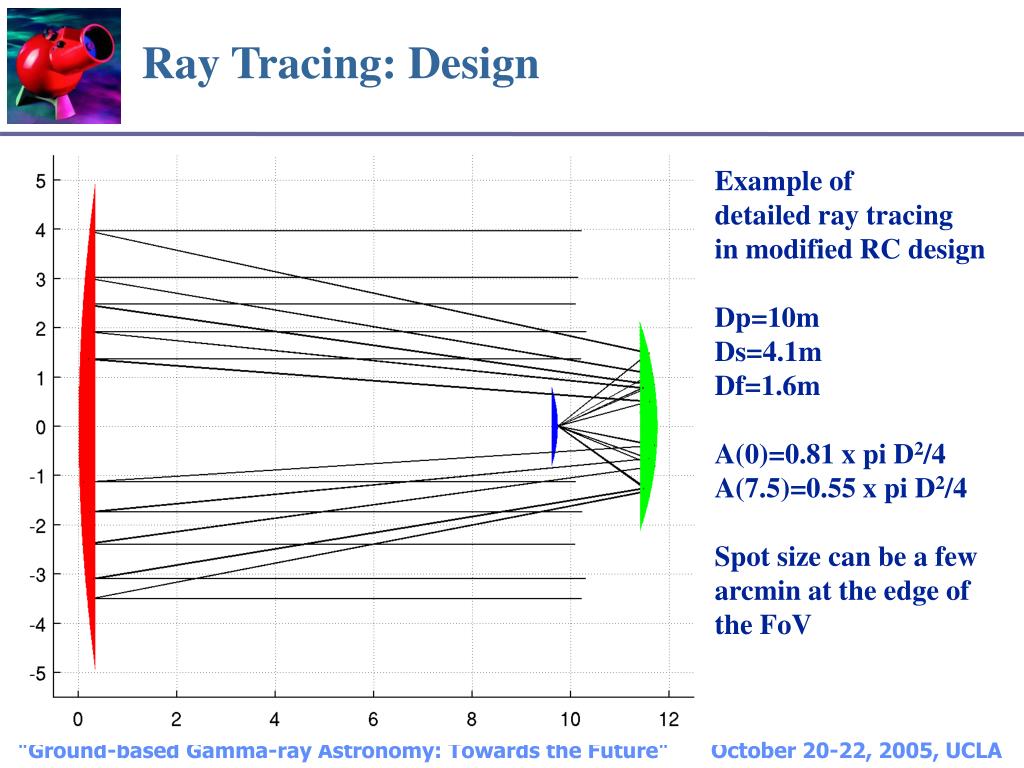 Ray Tracing: Design

5
4
3
2
1
0
-1
-2
-3
-4
-5

0 2 4 6 8 10 12

Example of detailed ray tracing in modified RC design

Dp=10m
Ds=4.1m
Df=1.6m

A(0)=0.81 x pi $D^2$/4
A(7.5)=0.55 x pi $D^2$/4

Spot size can be a few arcmin at the edge of the FoV

"Ground-based Gamma-ray Astronomy: Towards the Future" October 20-22, 2005, UCLA